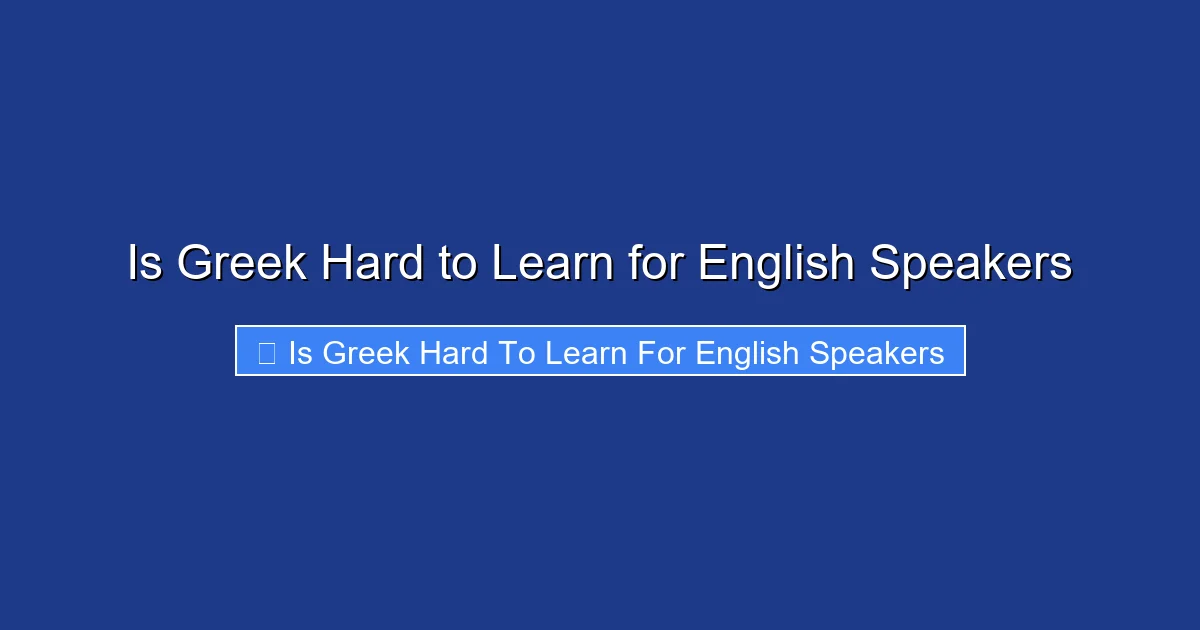 Is Greek Hard to Learn for English Speakers

Is Greek Hard To Learn For English Speakers